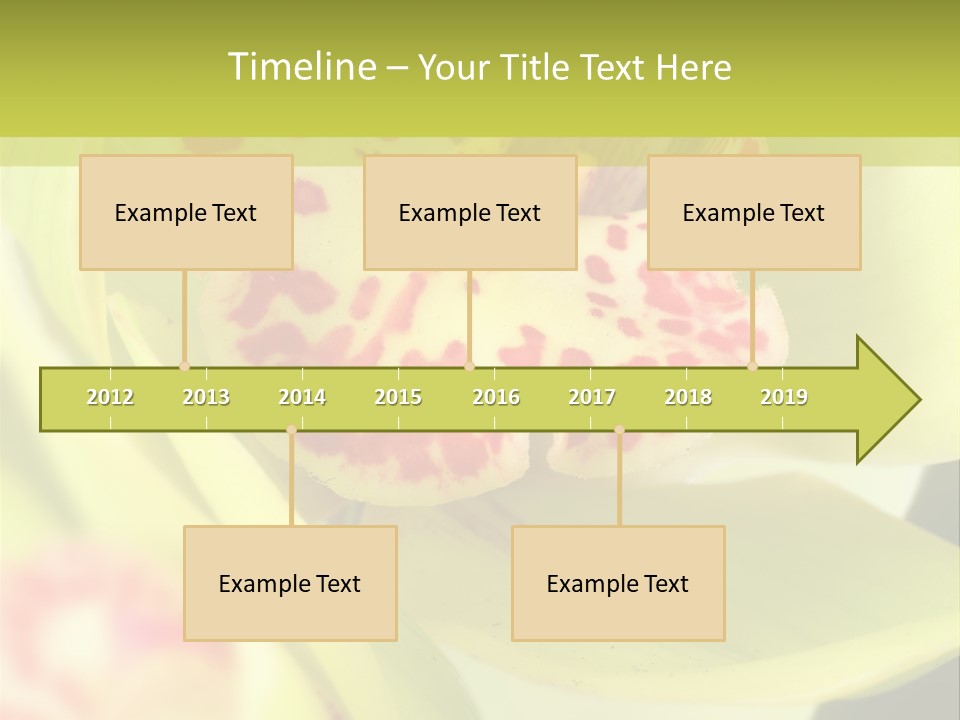 Timeline – Your Title Text Here

Example Text

Example Text

Example Text

2012 2013 2014 2015 2016 2017 2018 2019

Example Text

Example Text